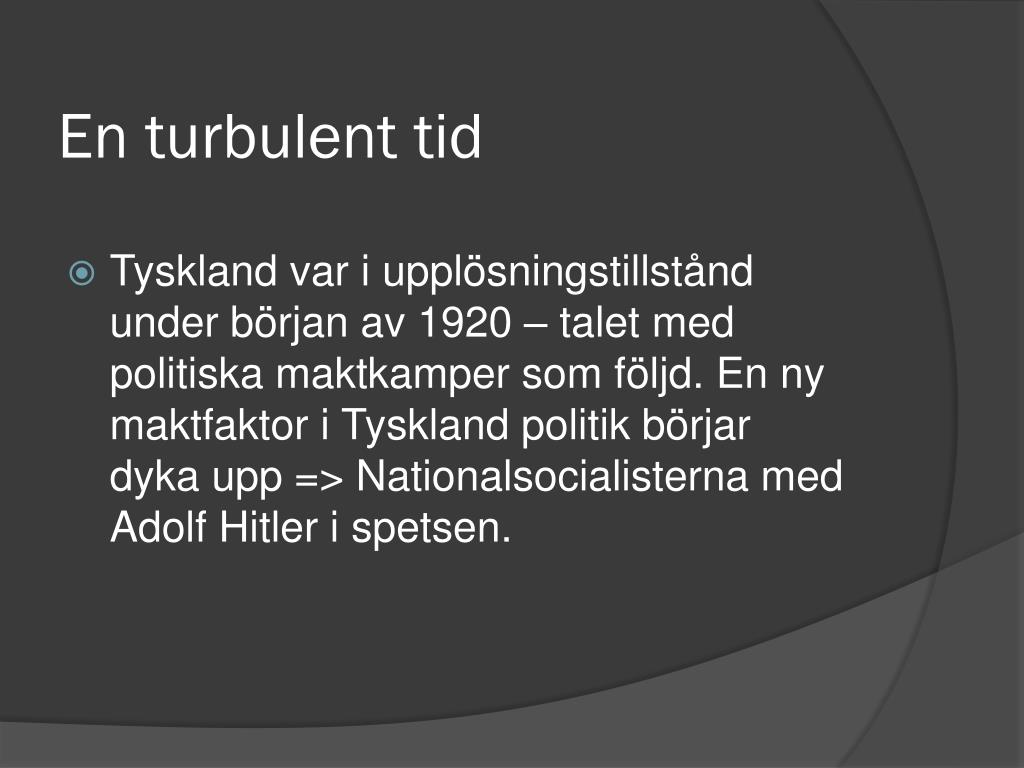 En turbulent tid

Tyskland var i upplösningstillstånd under början av 1920 – talet med politiska maktkamper som följd. En ny maktfaktor i Tyskland politik börjar dyka upp => Nationalsocialisterna med Adolf Hitler i spetsen.